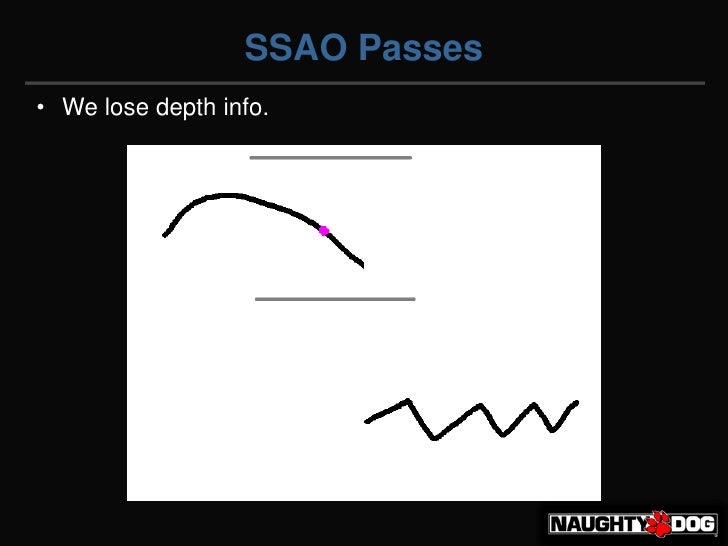 SSAO Passes

• We lose depth info.

NAUGHTY DOG